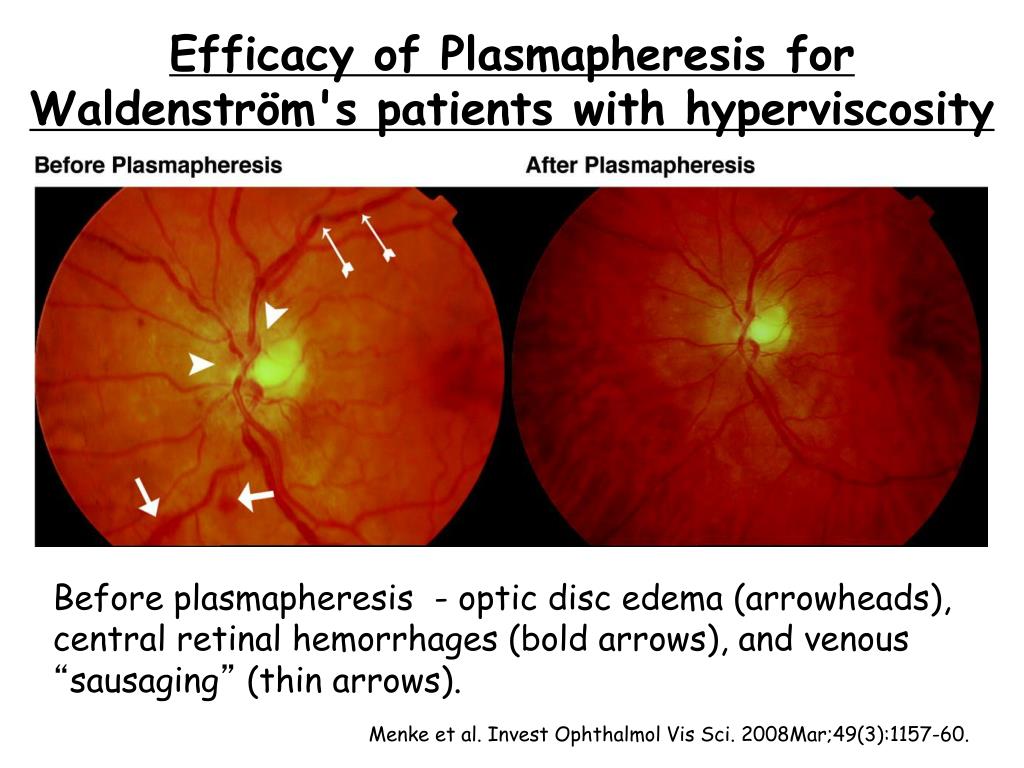 Efficacy of Plasmapheresis for Waldenström's patients with hyperviscosity

Before Plasmapheresis

After Plasmapheresis

Before plasmapheresis - optic disc edema (arrowheads), central retinal hemorrhages (bold arrows), and venous “sausaging” (thin arrows).

Menke et al. Invest Ophthalmol Vis Sci. 2008Mar;49(3):1157-60.